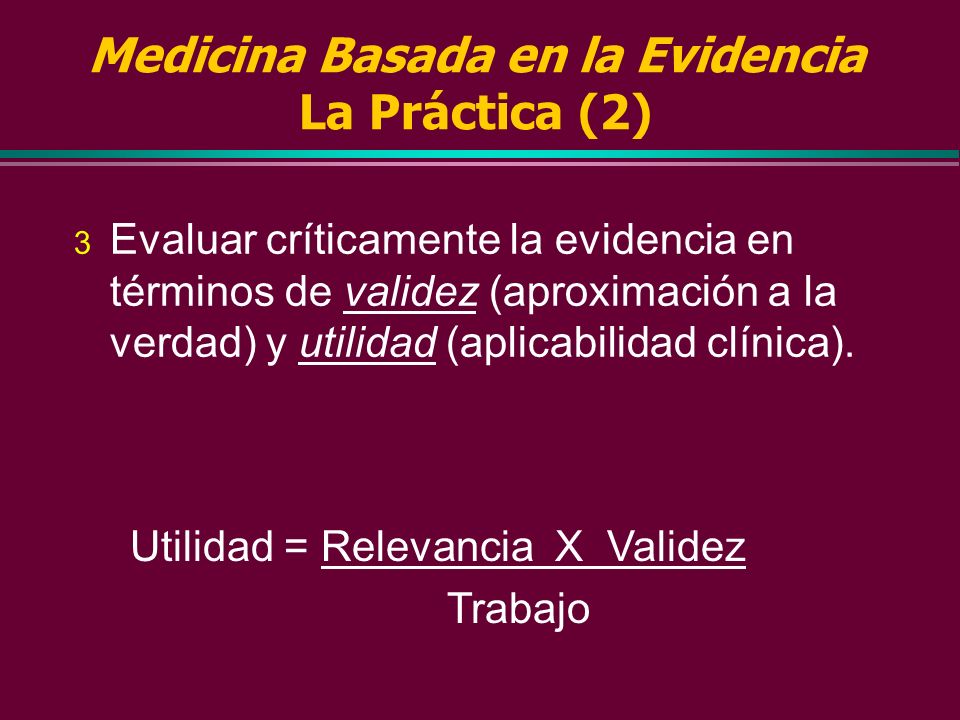 Medicina Basada en la Evidencia
La Práctica (2)

3 Evaluar críticamente la evidencia en términos de validez (aproximación a la verdad) y utilidad (aplicabilidad clínica).

Utilidad = $\frac{\text{Relevancia X Validez}}{\text{Trabajo}}$